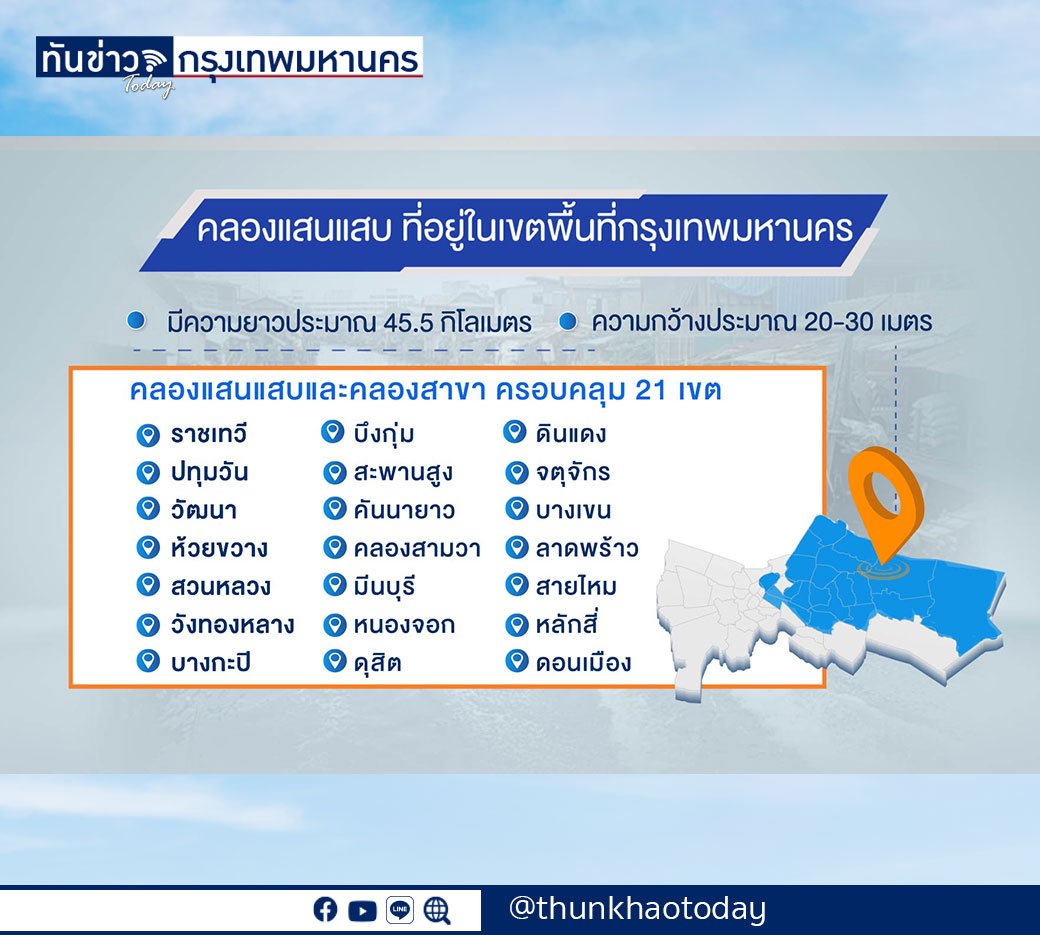 ทันข่าว Today กรุงเทพมหานคร

คลองแสนแสบ ที่อยู่ในเขตพื้นที่กรุงเทพมหานคร

มีความยาวประมาณ 45.5 กิโลเมตร

ความกว้างประมาณ 20-30 เมตร

คลองแสนแสบและคลองสาขา ครอบคลุม 21 เขต

ราชเทวี
ปทุมวัน
วัฒนา
ห้วยขวาง
สวนหลวง
วังทองหลาง
บางกะปิ

บึงกุ่ม
สะพานสูง
คันนายาว
คลองสามวา
มีนบุรี
หนองจอก
ดุสิต

ดินแดง
จตุจักร
บางเขน
ลาดพร้าว
สายไหม
หลักสี่
ดอนเมือง

LINE

@thunkhaotoday